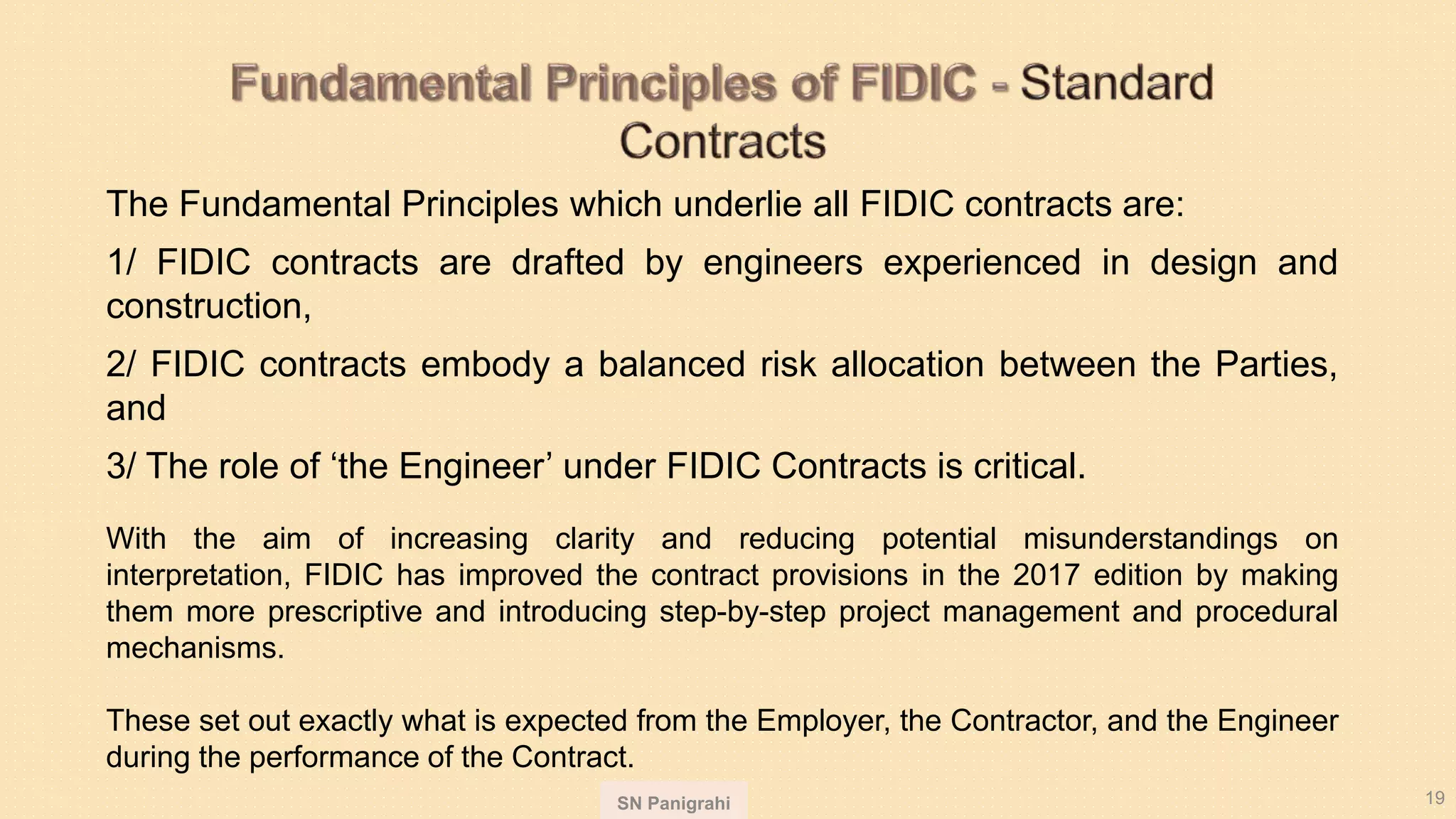 Fundamental Principles of FIDIC - Standard Contracts

The Fundamental Principles which underlie all FIDIC contracts are:

1/ FIDIC contracts are drafted by engineers experienced in design and construction,

2/ FIDIC contracts embody a balanced risk allocation between the Parties, and

3/ The role of ‘the Engineer’ under FIDIC Contracts is critical.

With the aim of increasing clarity and reducing potential misunderstandings on interpretation, FIDIC has improved the contract provisions in the 2017 edition by making them more prescriptive and introducing step-by-step project management and procedural mechanisms.

These set out exactly what is expected from the Employer, the Contractor, and the Engineer during the performance of the Contract.

SN Panigrahi

19